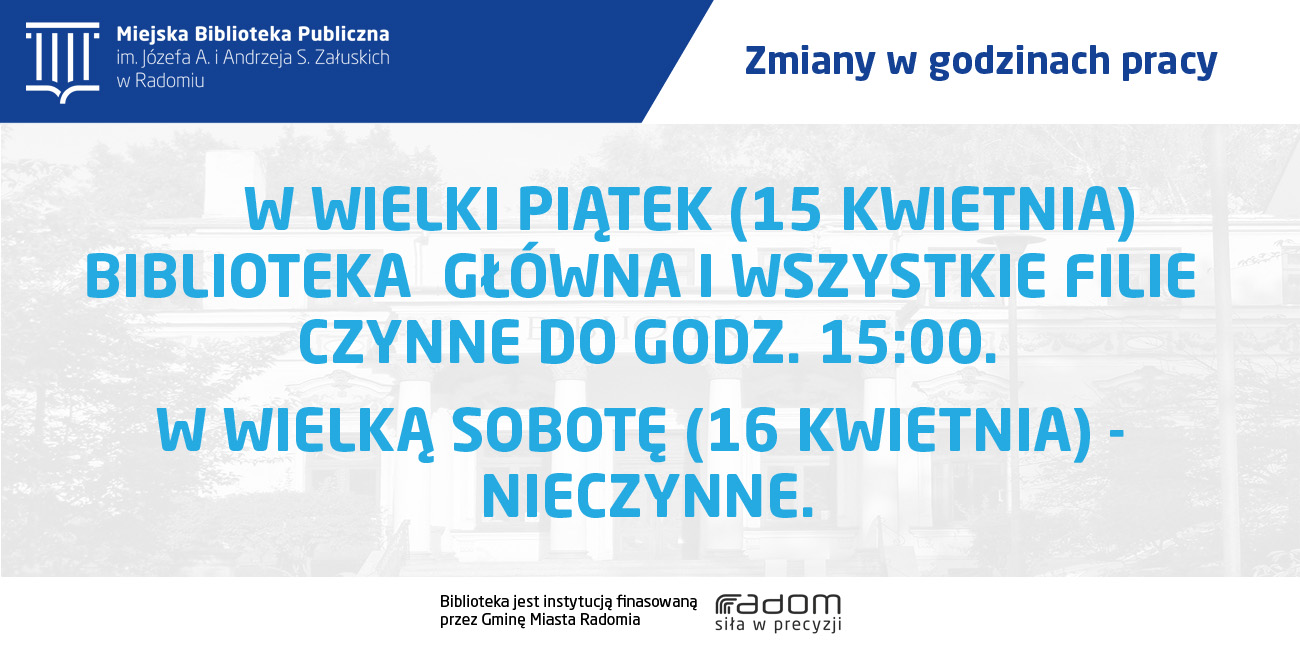 Miejska Biblioteka Publiczna
im. Józefa A. i Andrzeja S. Załuskich
w Radomiu

Zmiany w godzinach pracy

W WIELKI PIĄTEK (15 KWIETNIA) BIBLIOTEKA GŁÓWNA I WSZYSTKIE FILIE CZYNNE DO GODZ. 15:00.

W WIELKĄ SOBOTĘ (16 KWIETNIA) - NIECZYNNE.

Biblioteka jest instytucją finasowaną przez Gminę Miasta Radomia

radom
siła w precyzji